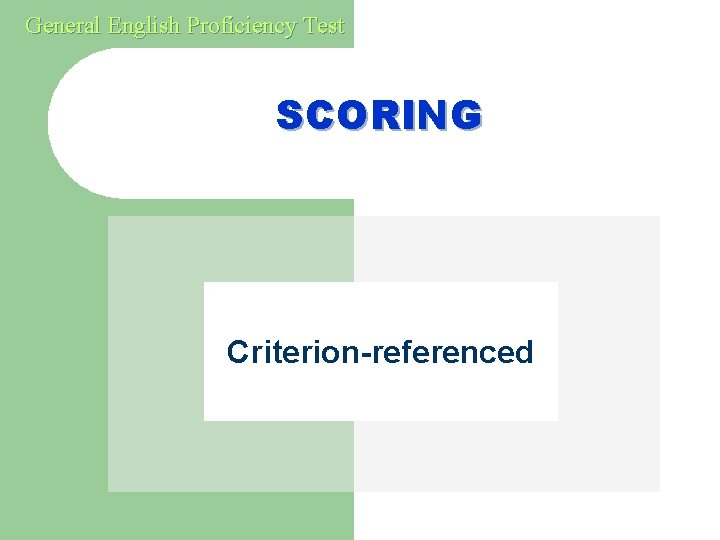 General English Proficiency Test

SCORING

Criterion-referenced